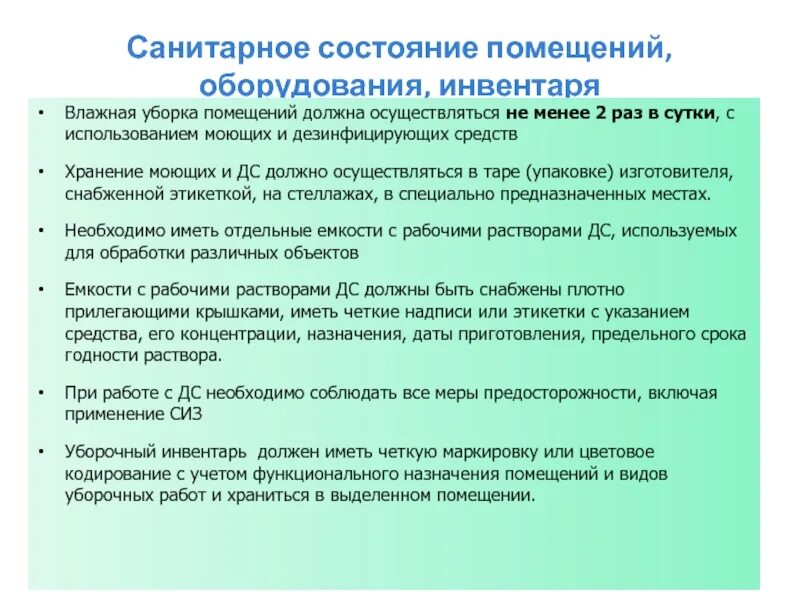 Санитарное состояние помещений, оборудования, инвентаря

• Влажная уборка помещений должна осуществляться не менее 2 раз в сутки, с использованием моющих и дезинфицирующих средств

• Хранение моющих и ДС должно осуществляться в таре (упаковке) изготовителя, снабженной этикеткой, на стеллажах, в специально предназначенных местах.

• Необходимо иметь отдельные емкости с рабочими растворами ДС, используемых для обработки различных объектов

• Емкости с рабочими растворами ДС должны быть снабжены плотно прилегающими крышками, иметь четкие надписи или этикетки с указанием средства, его концентрации, назначения, даты приготовления, предельного срока годности раствора.

• При работе с ДС необходимо соблюдать все меры предосторожности, включая применение СИЗ

• Уборочный инвентарь должен иметь четкую маркировку или цветовое кодирование с учетом функционального назначения помещений и видов уборочных работ и храниться в выделенном помещении.